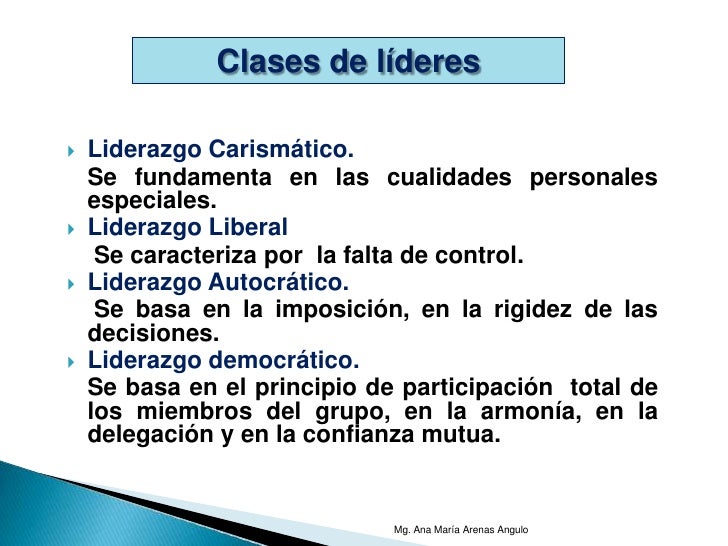 Clases de líderes

Liderazgo Carismático.
Se fundamenta en las cualidades personales especiales.

Liderazgo Liberal
Se caracteriza por la falta de control.

Liderazgo Autocrático.
Se basa en la imposición, en la rigidez de las decisiones.

Liderazgo democrático.
Se basa en el principio de participación total de los miembros del grupo, en la armonía, en la delegación y en la confianza mutua.

Mg. Ana María Arenas Angulo